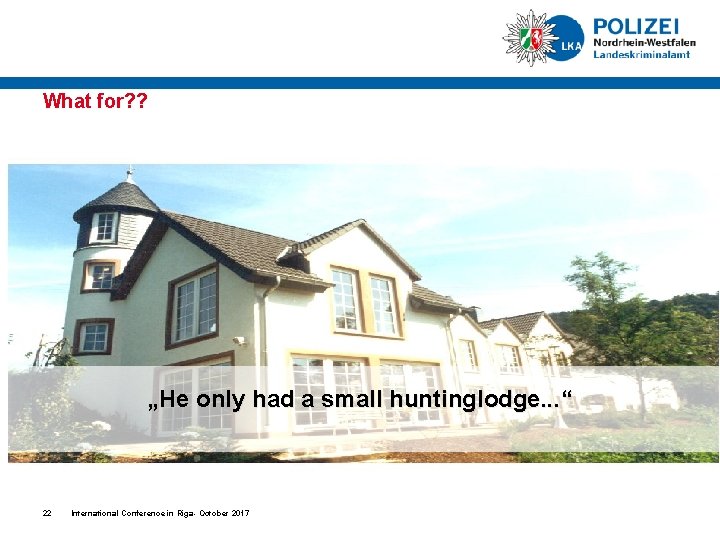 LKA

POLIZEI
Nordrhein-Westfalen
Landeskriminalamt

What for??

„He only had a small huntinglodge...“

22 International Conference in Riga- October 2017